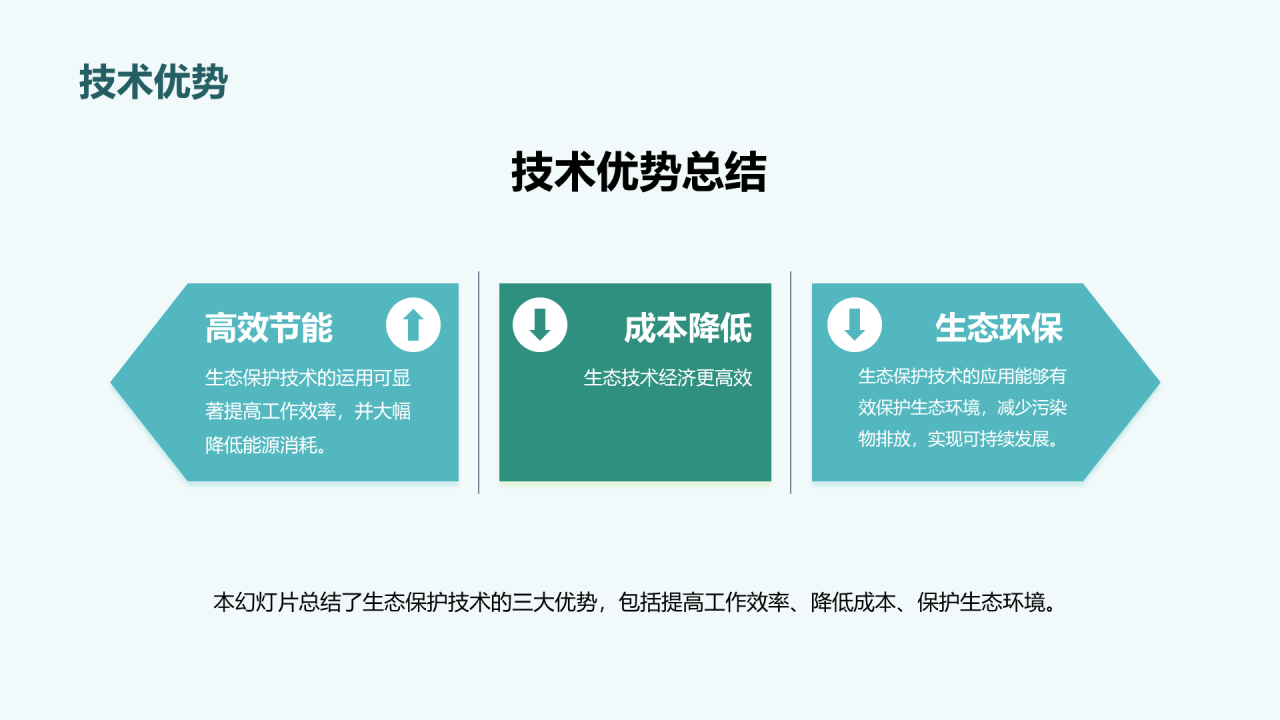 技术优势

技术优势总结

高效节能

生态保护技术的运用可显著提高工作效率，并大幅降低能源消耗。

成本降低

生态技术经济更高效

生态环保

生态保护技术的应用能够有效保护生态环境，减少污染物排放，实现可持续发展。

本幻灯片总结了生态保护技术的三大优势，包括提高工作效率、降低成本、保护生态环境。